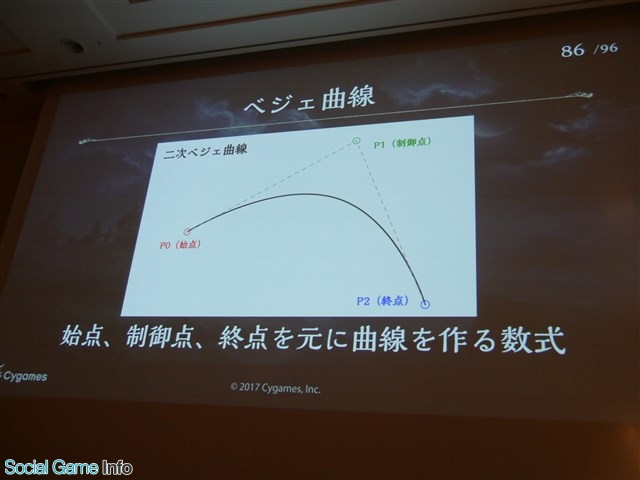 86 /96

ベジェ曲線

二次ベジェ曲線

P1（制御点）

P0（始点）

P2（終点）

始点、制御点、終点を元に曲線を作る数式

Cygames

© 2017 Cygames, Inc.

Social Game Info